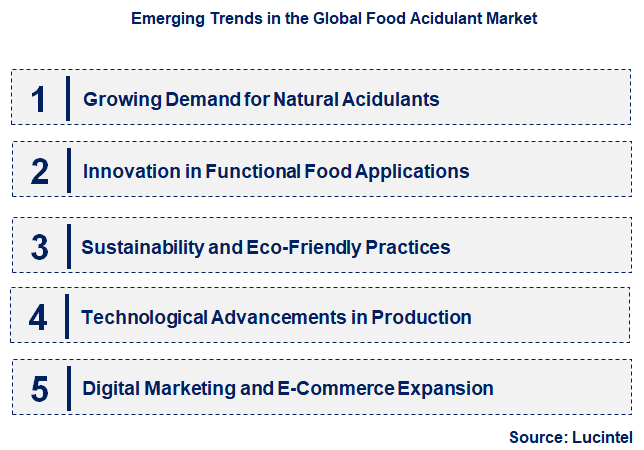 Emerging Trends in the Global Food Acidulant Market

1 Growing Demand for Natural Acidulants

2 Innovation in Functional Food Applications

3 Sustainability and Eco-Friendly Practices

4 Technological Advancements in Production

5 Digital Marketing and E-Commerce Expansion

Source: Lucintel